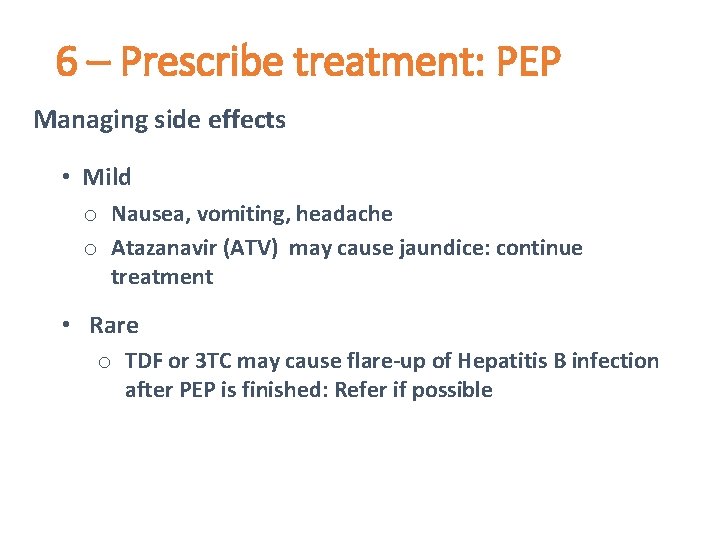 6 – Prescribe treatment: PEP

Managing side effects

• Mild
  o Nausea, vomiting, headache
  o Atazanavir (ATV) may cause jaundice: continue treatment

• Rare
  o TDF or 3TC may cause flare-up of Hepatitis B infection after PEP is finished: Refer if possible